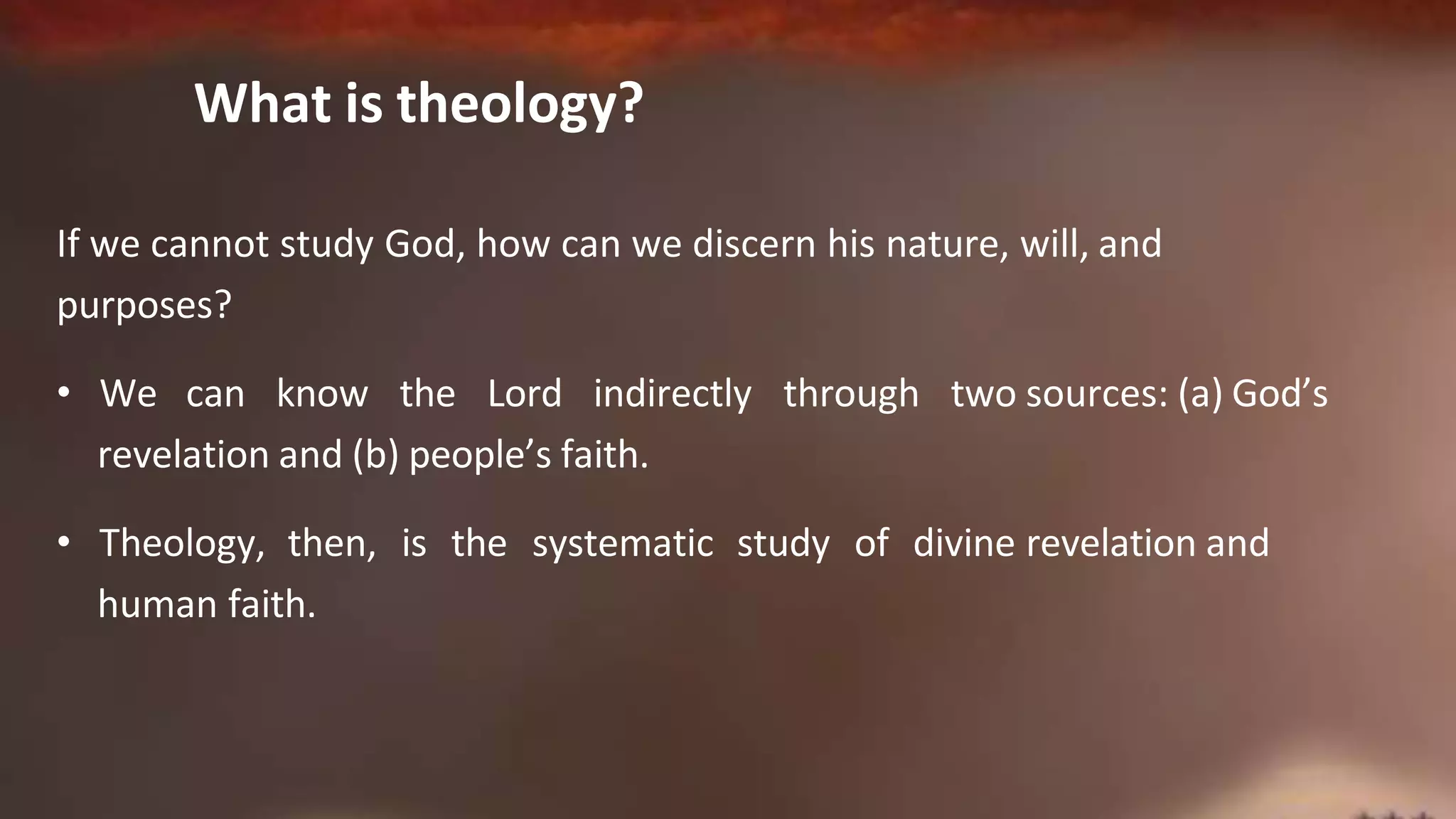 What is theology?

If we cannot study God, how can we discern his nature, will, and purposes?

• We can know the Lord indirectly through two sources: (a) God’s revelation and (b) people’s faith.

• Theology, then, is the systematic study of divine revelation and human faith.